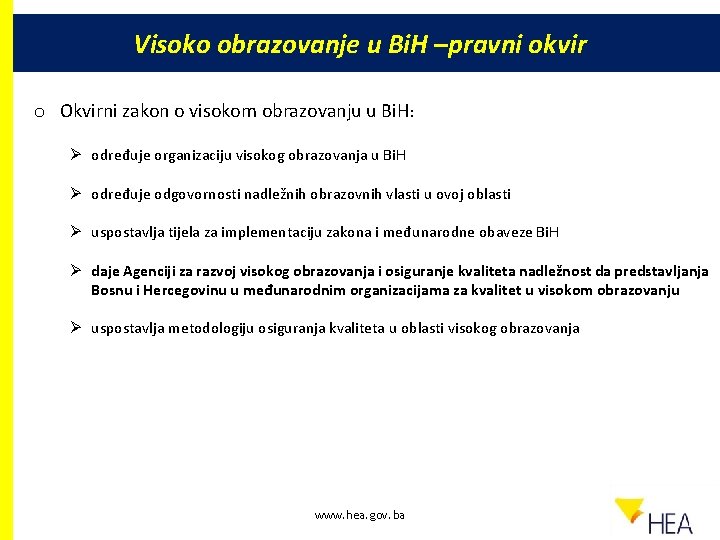 Visoko obrazovanje u BiH –pravni okvir

o Okvirni zakon o visokom obrazovanju u BiH:

➢ određuje organizaciju visokog obrazovanja u BiH

➢ određuje odgovornosti nadležnih obrazovnih vlasti u ovoj oblasti

➢ uspostavlja tijela za implementaciju zakona i međunarodne obaveze BiH

➢ daje Agenciji za razvoj visokog obrazovanja i osiguranje kvaliteta nadležnost da predstavljanja Bosnu i Hercegovinu u međunarodnim organizacijama za kvalitet u visokom obrazovanju

➢ uspostavlja metodologiju osiguranja kvaliteta u oblasti visokog obrazovanja

www.hea.gov.ba

HEA